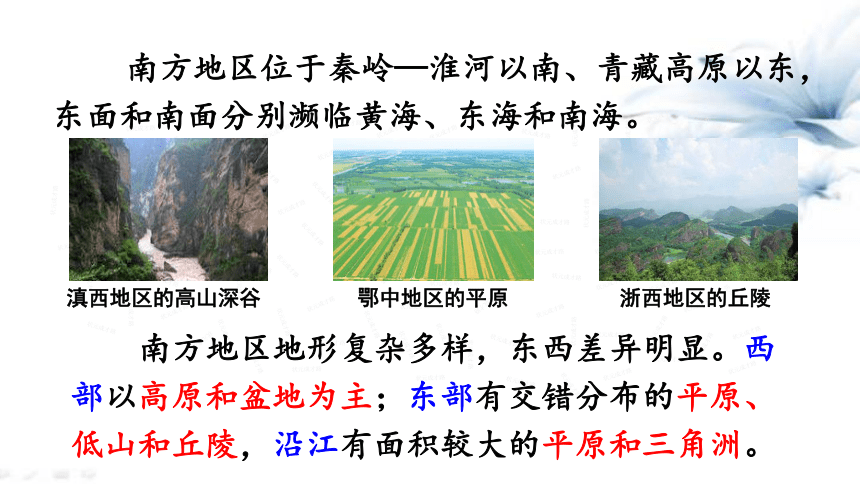 南方地区位于秦岭—淮河以南、青藏高原以东，东面和南面分别濒临黄海、东海和南海。

滇西地区的高山深谷

鄂中地区的平原

浙西地区的丘陵

南方地区地形复杂多样，东西差异明显。西部以高原和盆地为主；东部有交错分布的平原、低山和丘陵，沿江有面积较大的平原和三角洲。